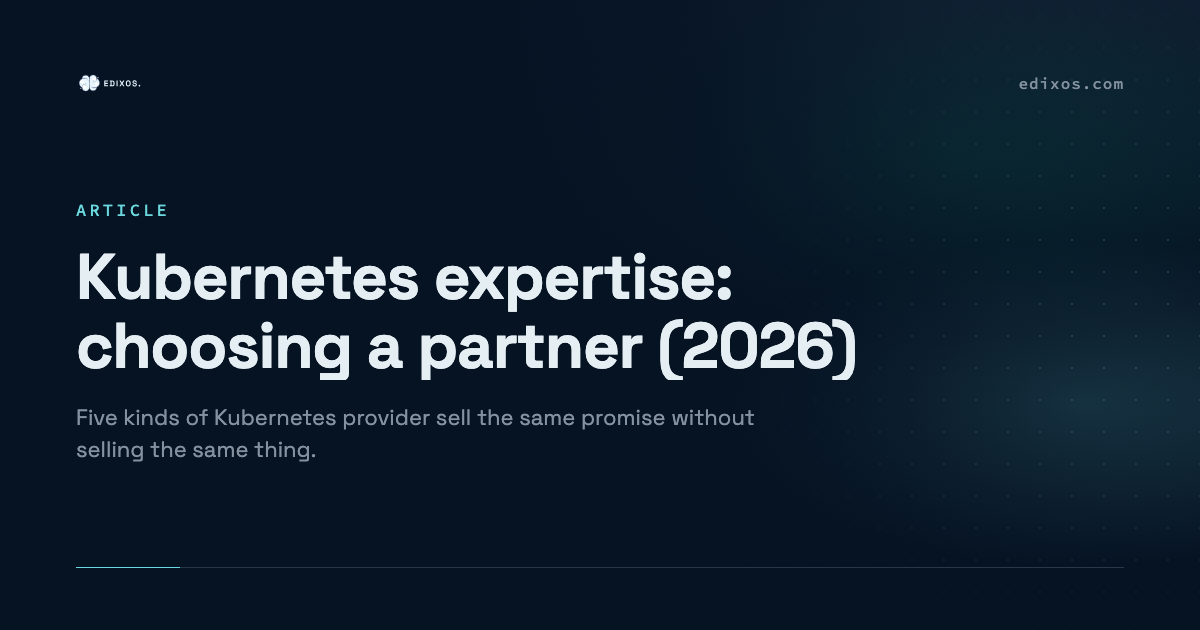 EDIXOS.

edixos.com

ARTICLE

Kubernetes expertise: choosing a partner (2026)

Five kinds of Kubernetes provider sell the same promise without selling the same thing.